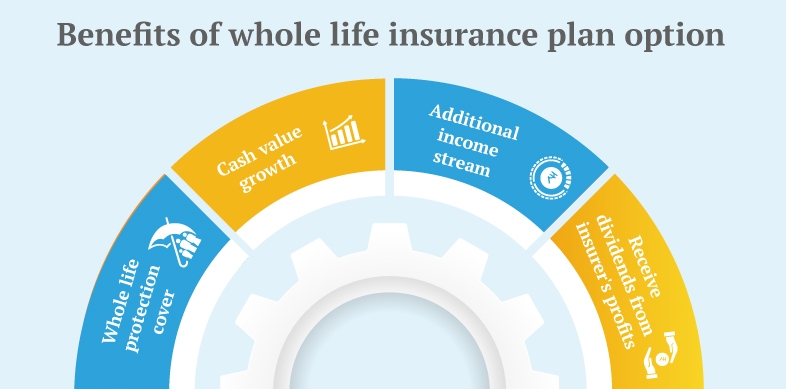 Benefits of whole life insurance plan option

Whole life protection cover

Cash value growth

Additional income stream

Receive dividends from insurer's profits